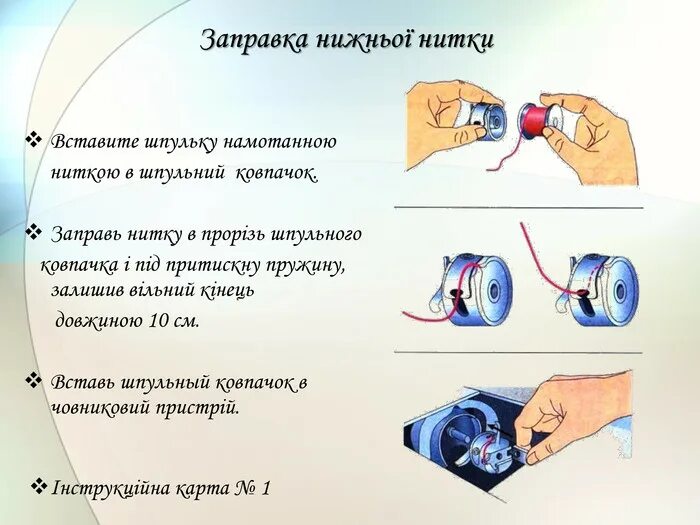 Заправка нижньої нитки

❖ Вставите шпульку намотанною ниткою в шпульний ковпачок.

❖ Заправь нитку в прорізь шпульного ковпачка і під притискну пружину, залишив вільний кінець довжиною 10 см.

❖ Вставь шпульный ковпачок в човниковий пристрій.

❖ Інструкційна карта № 1